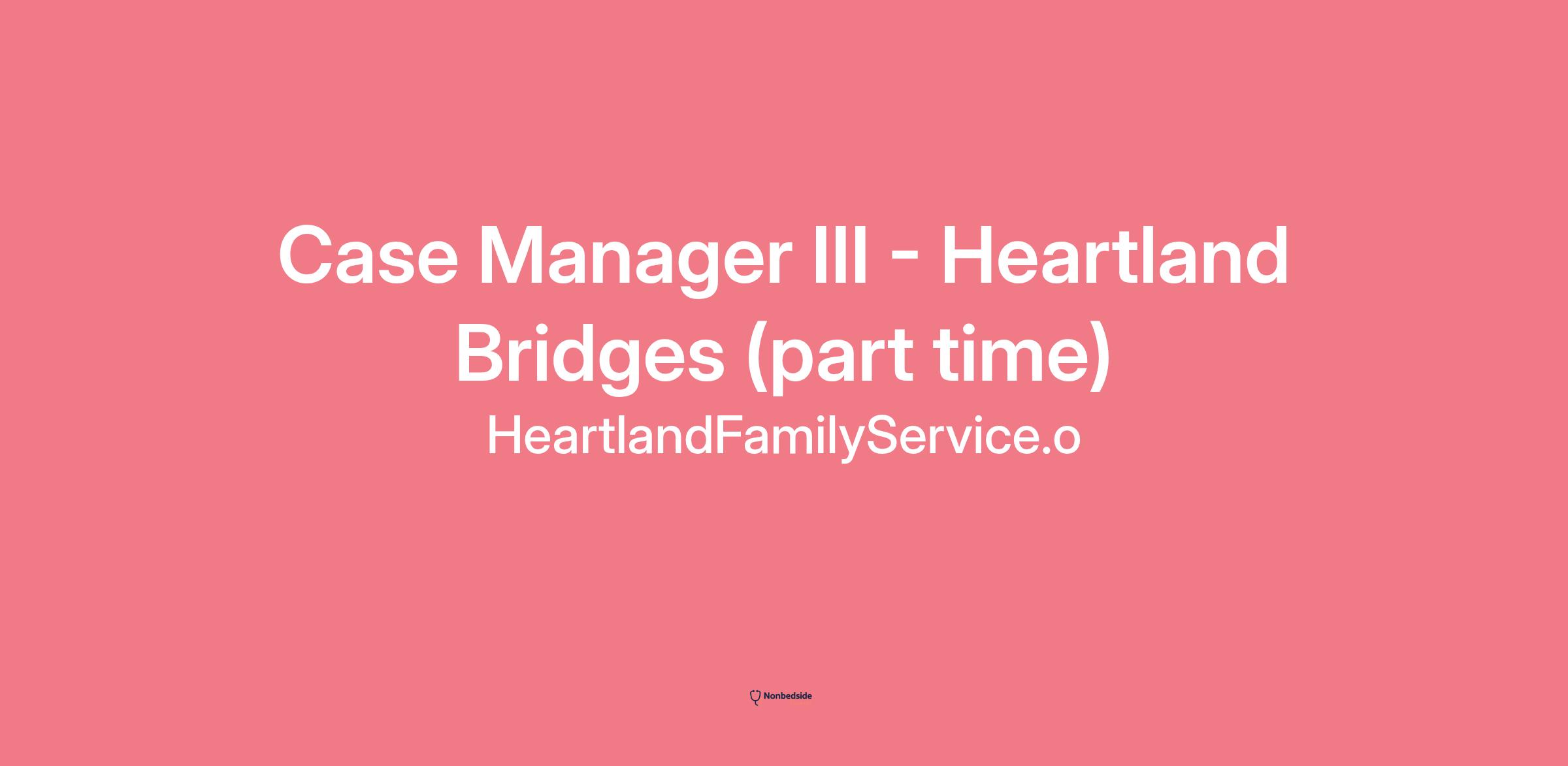 Case Manager III - Heartland Bridges (part time)

HeartlandFamilyService.o

Nonbedside